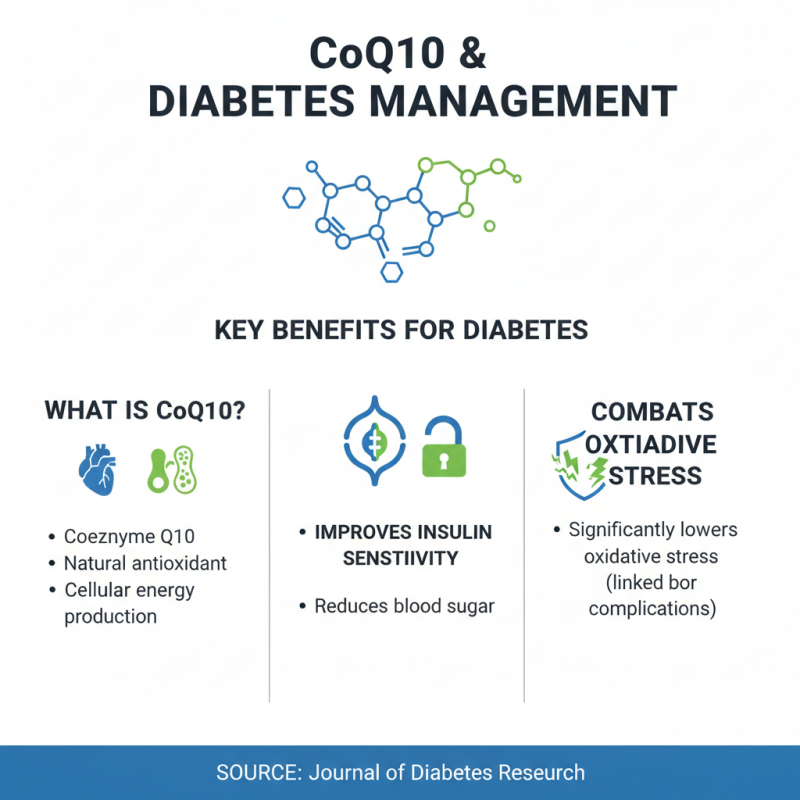 CoQ10 &
DIABETES MANAGEMENT

KEY BENEFITS FOR DIABETES

WHAT IS CoQ10?

• Coeznyme Q10
• Natural antioxidant
• Cellular energy production

• IMPROVES INSULIN SENSTIIVITY

• Reduces blood sugar

COMBATS OXTIADIVE STRESS

• Significantly lowers oxidative stress (linked bor complications)

SOURCE: Journal of Diabetes Research